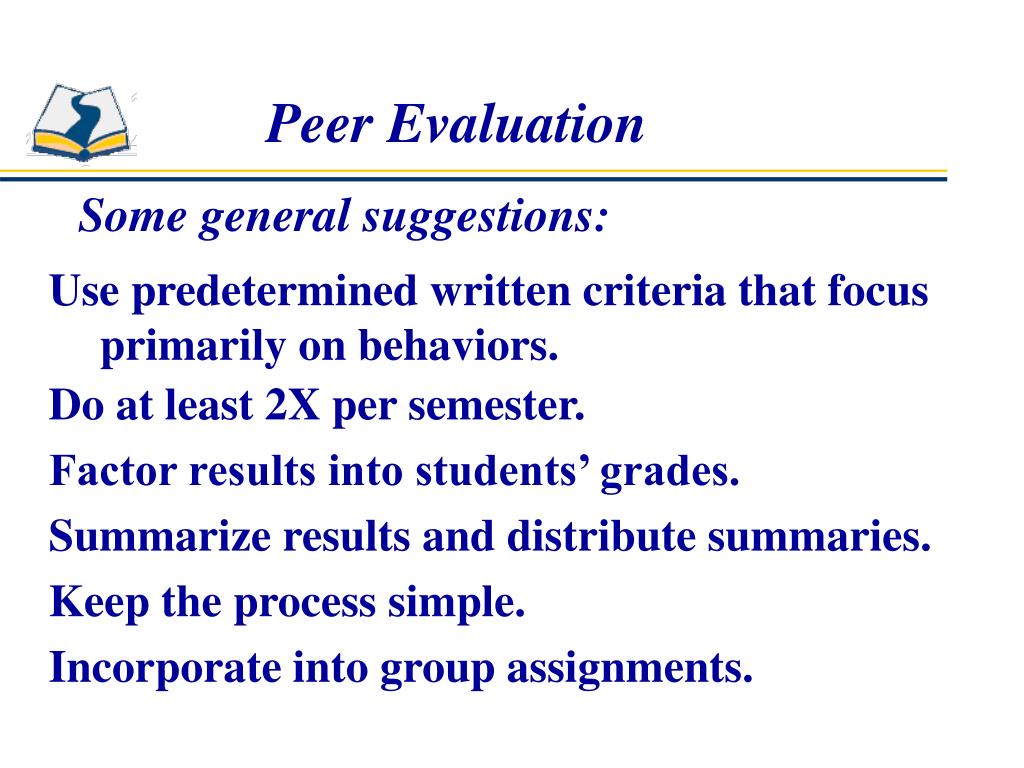 Peer Evaluation

Some general suggestions:

Use predetermined written criteria that focus primarily on behaviors.

Do at least 2X per semester.

Factor results into students' grades.

Summarize results and distribute summaries.

Keep the process simple.

Incorporate into group assignments.